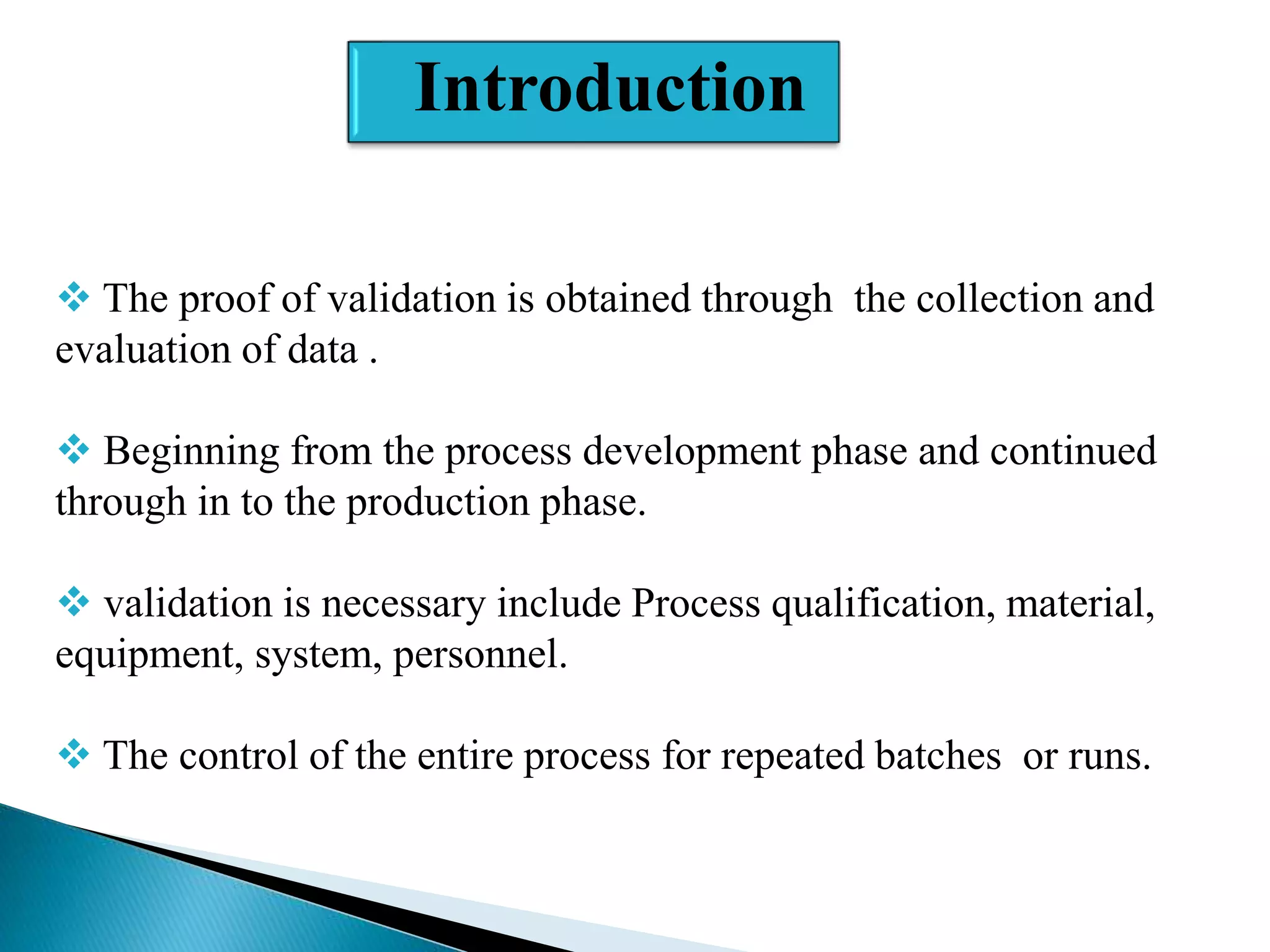 Introduction

❖ The proof of validation is obtained through the collection and evaluation of data .

❖ Beginning from the process development phase and continued through in to the production phase.

❖ validation is necessary include Process qualification, material, equipment, system, personnel.

❖ The control of the entire process for repeated batches or runs.